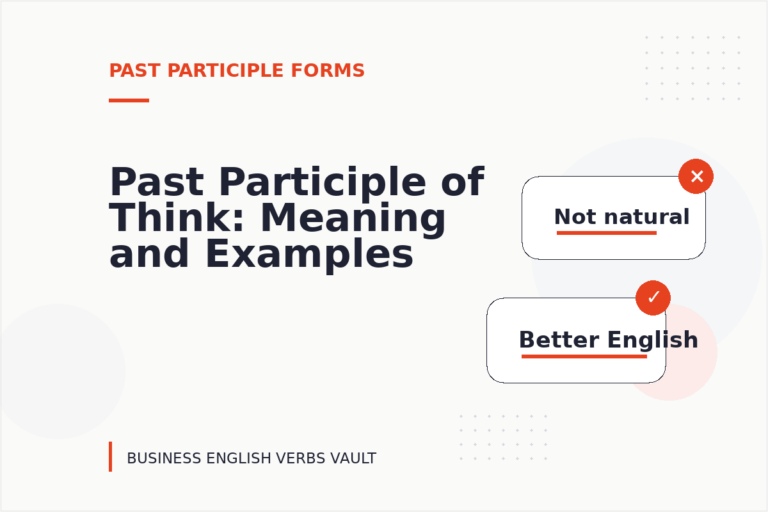 PAST PARTICIPLE FORMS

Past Participle of Think: Meaning and Examples

Not natural

Better English

BUSINESS ENGLISH VERBS VAULT